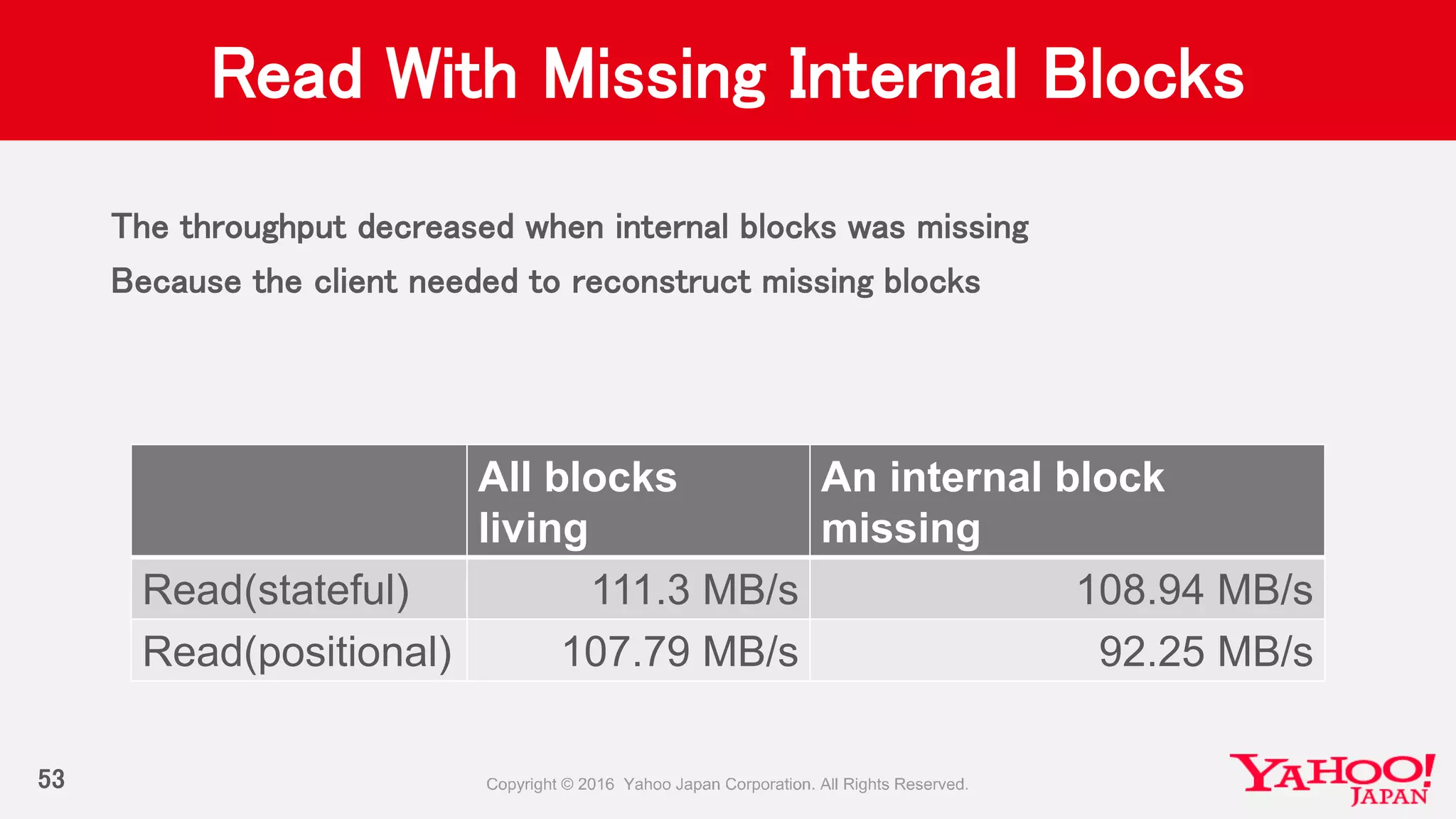 Read With Missing Internal Blocks

The throughput decreased when internal blocks was missing

Because the client needed to reconstruct missing blocks

|  | All blocks living | An internal block missing |
|---|---|---|
| Read(stateful) | 111.3 MB/s | 108.94 MB/s |
| Read(positional) | 107.79 MB/s | 92.25 MB/s |

53

Copyright © 2016 Yahoo Japan Corporation. All Rights Reserved.

YAHOO! JAPAN